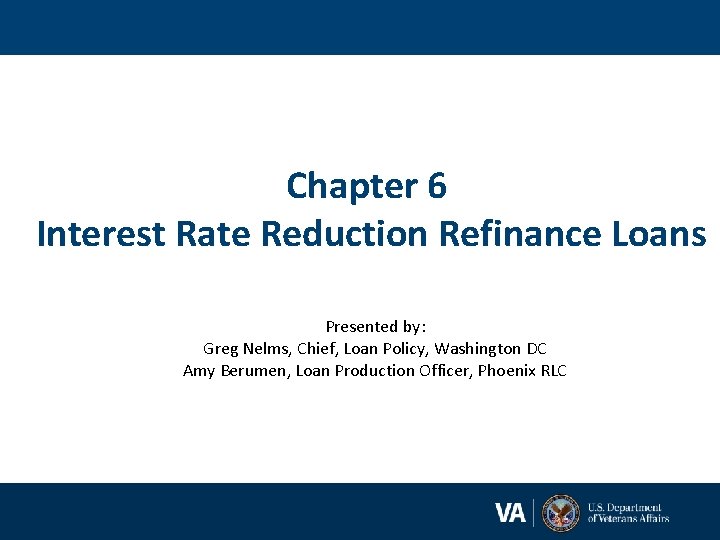 Chapter 6
Interest Rate Reduction Refinance Loans

Presented by:
Greg Nelms, Chief, Loan Policy, Washington DC
Amy Berumen, Loan Production Officer, Phoenix RLC

VA U.S. Department of Veterans Affairs